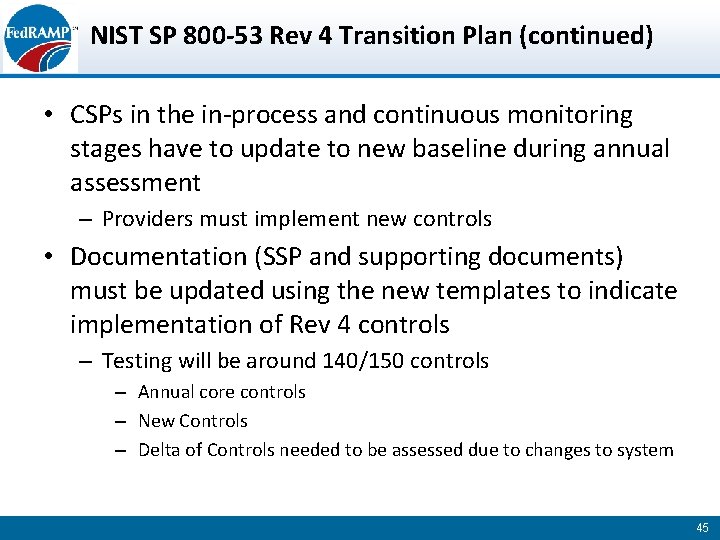 FedRAMP™

NIST SP 800-53 Rev 4 Transition Plan (continued)

• CSPs in the in-process and continuous monitoring stages have to update to new baseline during annual assessment
– Providers must implement new controls

• Documentation (SSP and supporting documents) must be updated using the new templates to indicate implementation of Rev 4 controls
– Testing will be around 140/150 controls
– Annual core controls
– New Controls
– Delta of Controls needed to be assessed due to changes to system

45